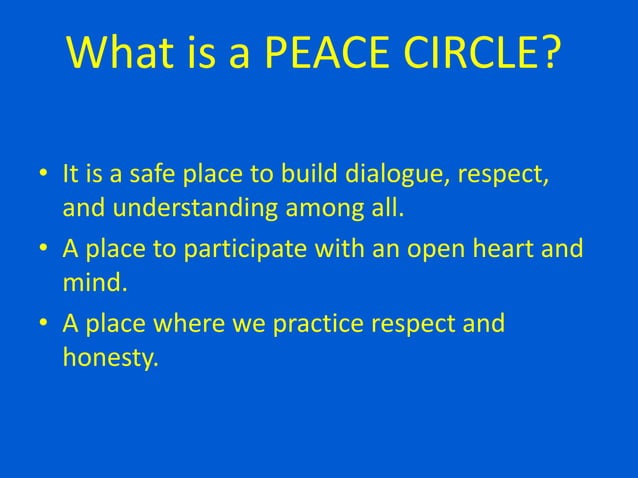 What is a PEACE CIRCLE?

• It is a safe place to build dialogue, respect, and understanding among all.

• A place to participate with an open heart and mind.

• A place where we practice respect and honesty.